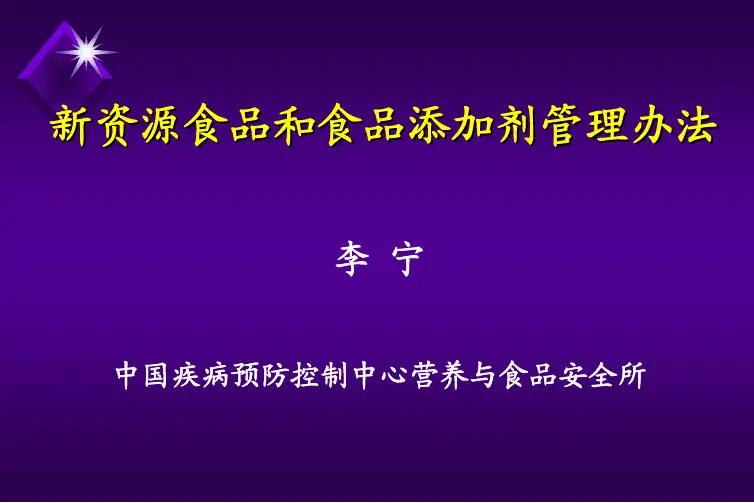 新资源食品和食品添加剂管理办法

李 宁

中国疾病预防控制中心营养与食品安全所